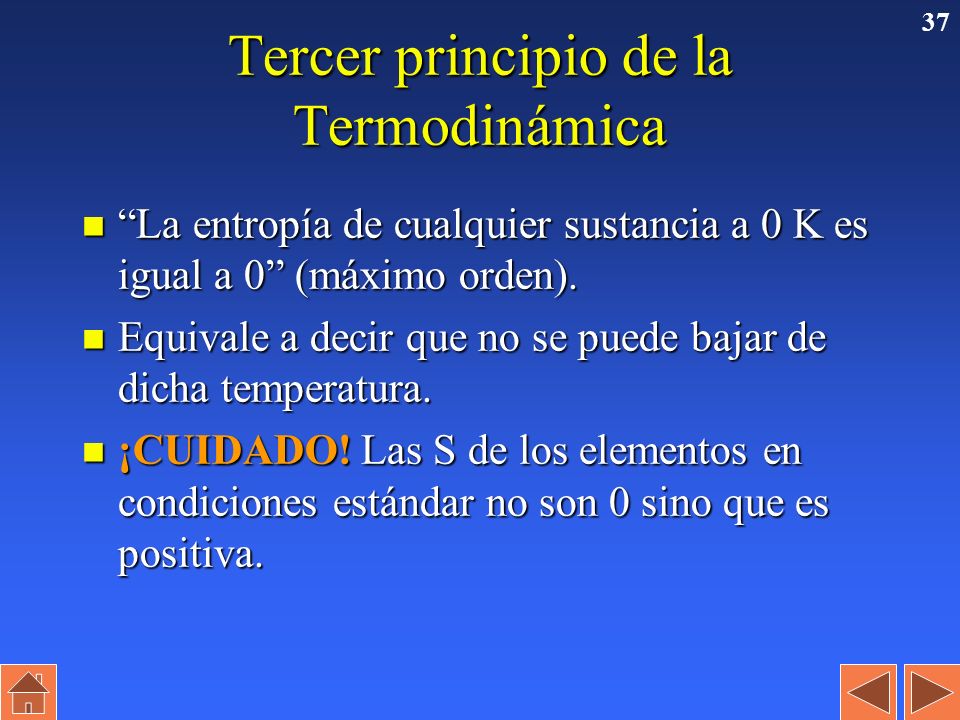 37

Tercer principio de la Termodinámica

“La entropía de cualquier sustancia a 0 K es igual a 0” (máximo orden).

Equivale a decir que no se puede bajar de dicha temperatura.

¡CUIDADO! Las S de los elementos en condiciones estándar no son 0 sino que es positiva.